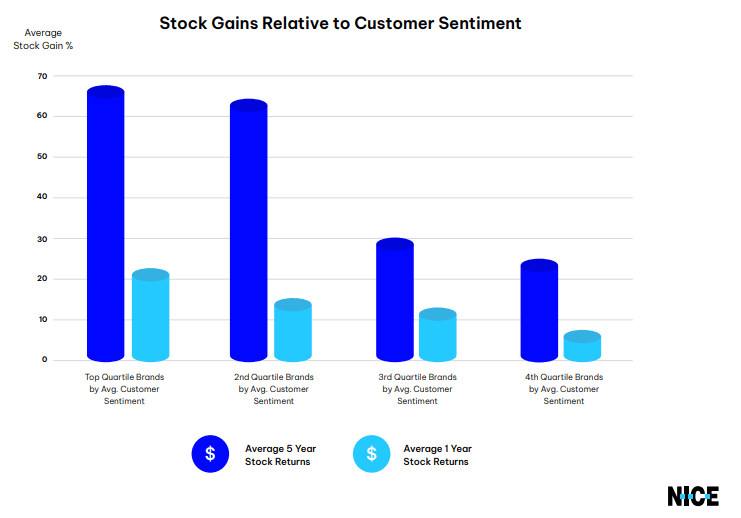 Stock Gains Relative to Customer Sentiment

Average Stock Gain %

70
60
50
40
30
20
10
0

Top Quartile Brands by Avg. Customer Sentiment

2nd Quartile Brands by Avg. Customer Sentiment

3rd Quartile Brands by Avg. Customer Sentiment

4th Quartile Brands by Avg. Customer Sentiment

$ Average 5 Year Stock Returns

$ Average 1 Year Stock Returns

NICE